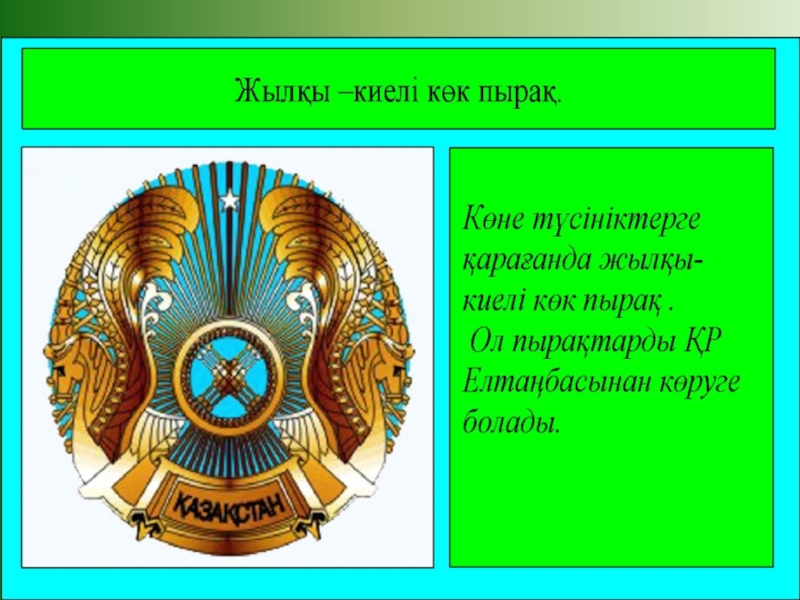 Жылқы –киелі көк пырақ.

ҚАЗАҚСТАН

Көне түсініктерге қарағанда жылқы- киелі көк пырақ .
Ол пырақтарды ҚР Елтаңбасынан көруге болады.